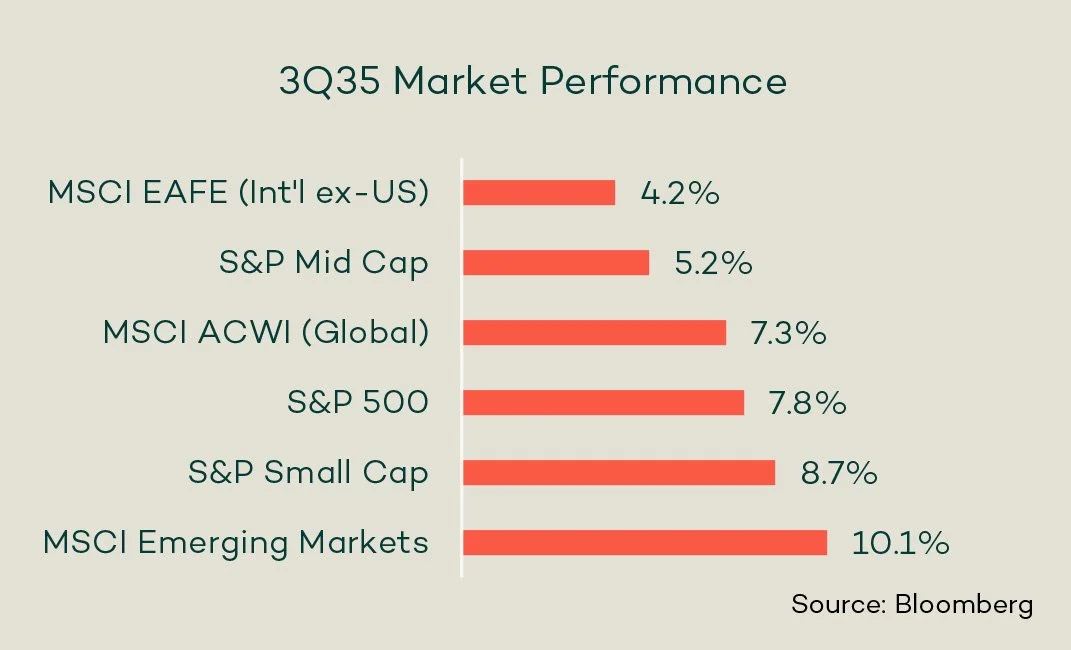 3Q35 Market Performance

MSCI EAFE (Int'l ex-US) 4.2%

S&P Mid Cap 5.2%

MSCI ACWI (Global) 7.3%

S&P 500 7.8%

S&P Small Cap 8.7%

MSCI Emerging Markets 10.1%

Source: Bloomberg